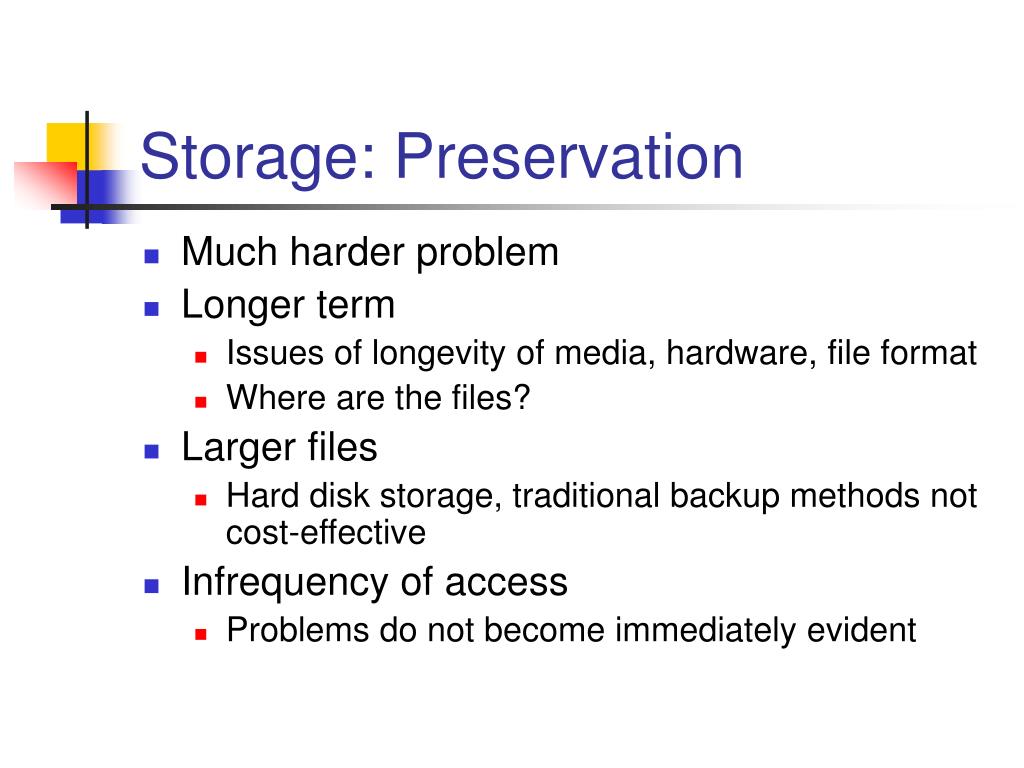 Storage: Preservation

- Much harder problem
- Longer term
  - Issues of longevity of media, hardware, file format
  - Where are the files?
- Larger files
  - Hard disk storage, traditional backup methods not cost-effective
- Infrequency of access
  - Problems do not become immediately evident